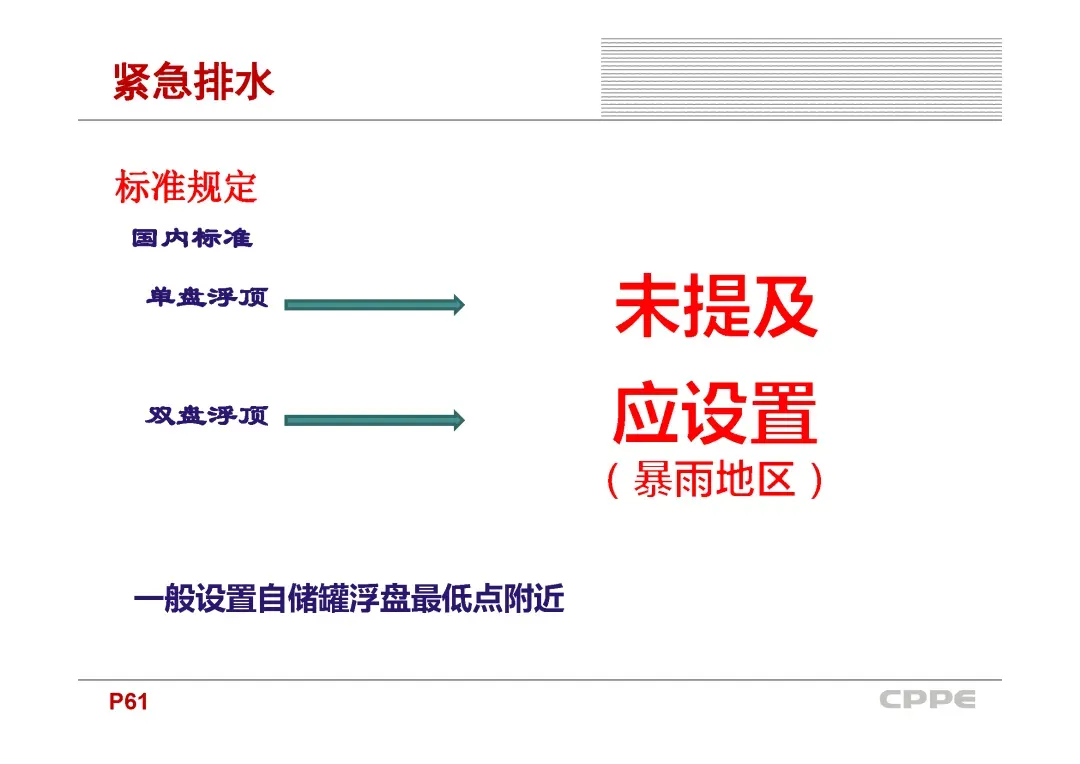 紧急排水

标准规定

国内标准

单盘浮顶

未提及

双盘浮顶

应设置

（暴雨地区）

一般设置自储罐浮盘最低点附近

P61

CPPE